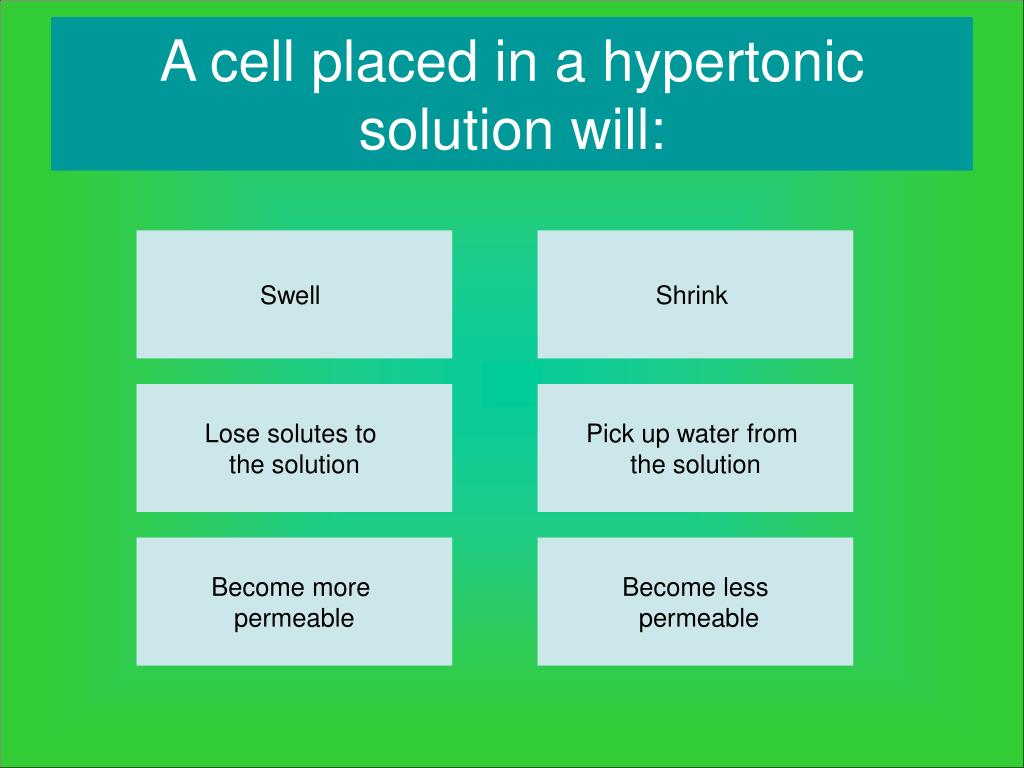 A cell placed in a hypertonic solution will:

Swell

Shrink

Lose solutes to the solution

Pick up water from the solution

Become more permeable

Become less permeable